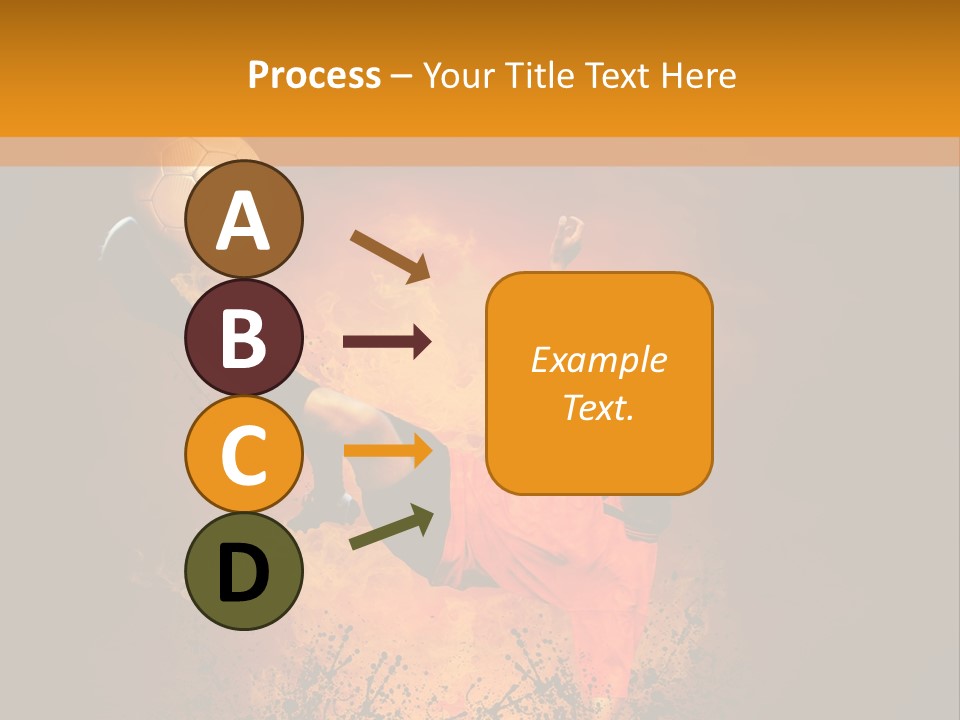 Process – Your Title Text Here

A

B

C

D

Example Text.